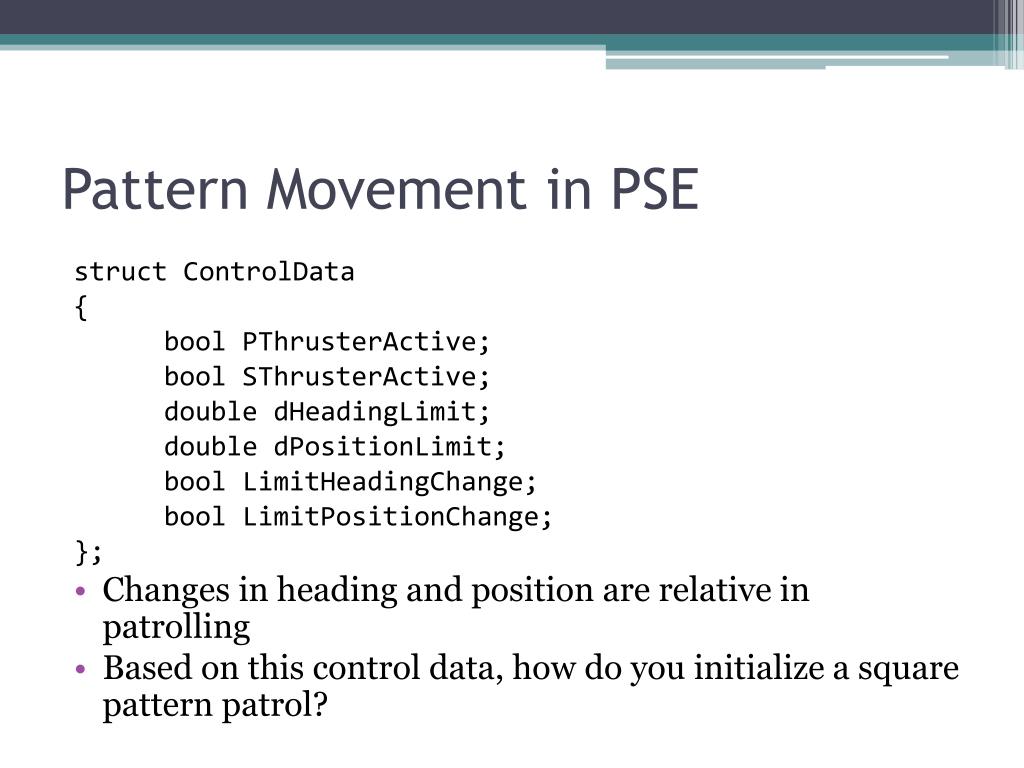 Pattern Movement in PSE

struct ControlData
{
bool PThrusterActive;
bool SThrusterActive;
double dHeadingLimit;
double dPositionLimit;
bool LimitHeadingChange;
bool LimitPositionChange;
};

• Changes in heading and position are relative in patrolling
• Based on this control data, how do you initialize a square pattern patrol?